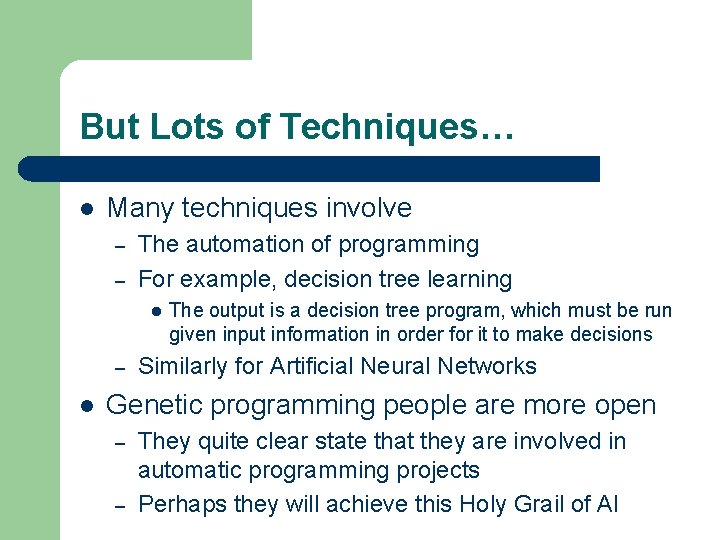 But Lots of Techniques…

- Many techniques involve
  – The automation of programming
  – For example, decision tree learning
    - The output is a decision tree program, which must be run given input information in order for it to make decisions
  – Similarly for Artificial Neural Networks
- Genetic programming people are more open
  – They quite clear state that they are involved in automatic programming projects
  – Perhaps they will achieve this Holy Grail of AI